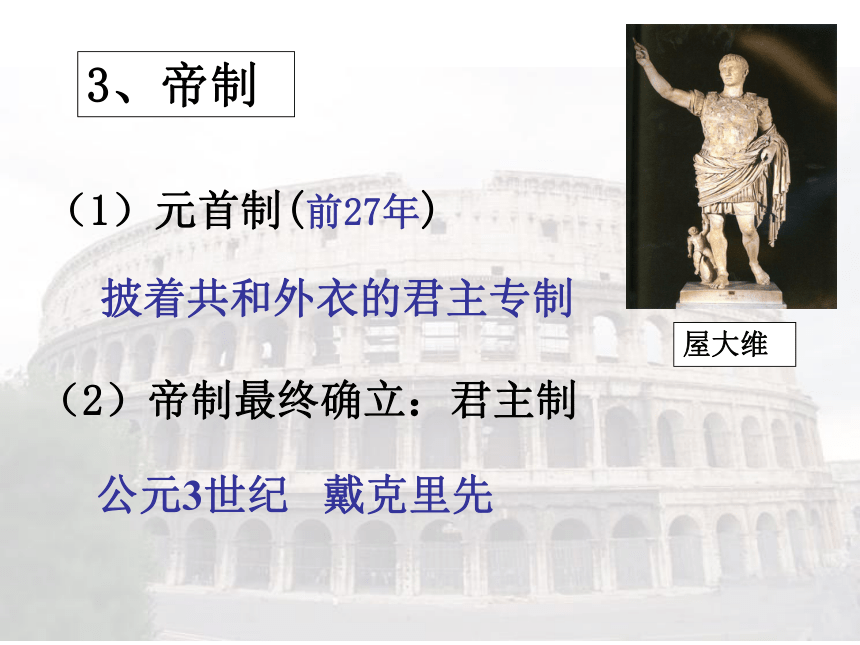 3、帝制

（1）元首制(前27年)

披着共和外衣的君主专制

屋大维

（2）帝制最终确立：君主制

公元3世纪 戴克里先